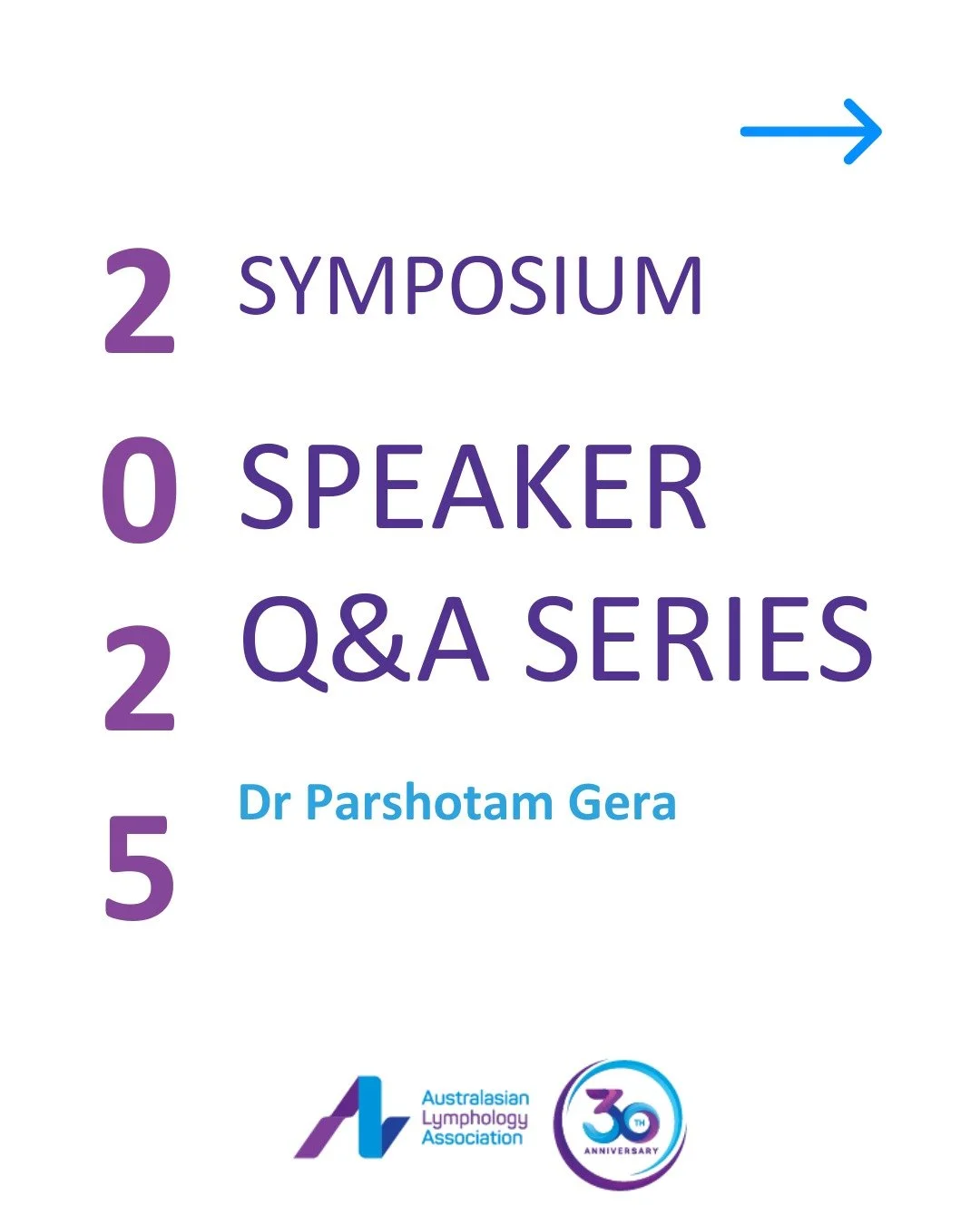 2
0
2
5

SYMPOSIUM

SPEAKER
Q&A SERIES

Dr Parshotam Gera

Australasian Lymphology Association

30 TH ANNIVERSARY